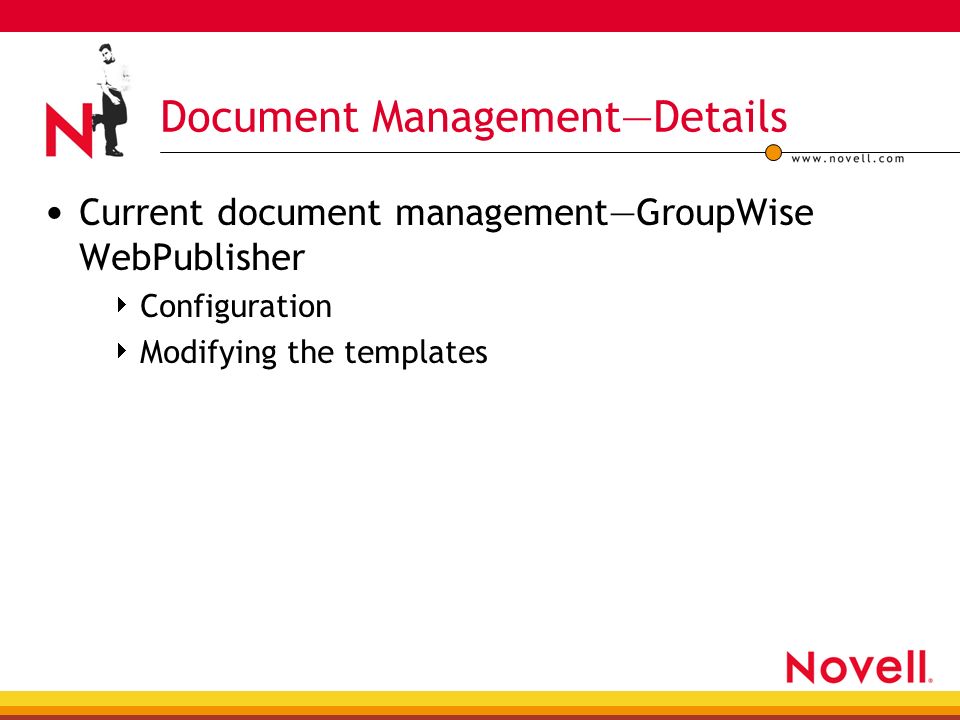 N

Document Management—Details

www.novell.com

• Current document management—GroupWise WebPublisher

‣ Configuration

‣ Modifying the templates

Novell.